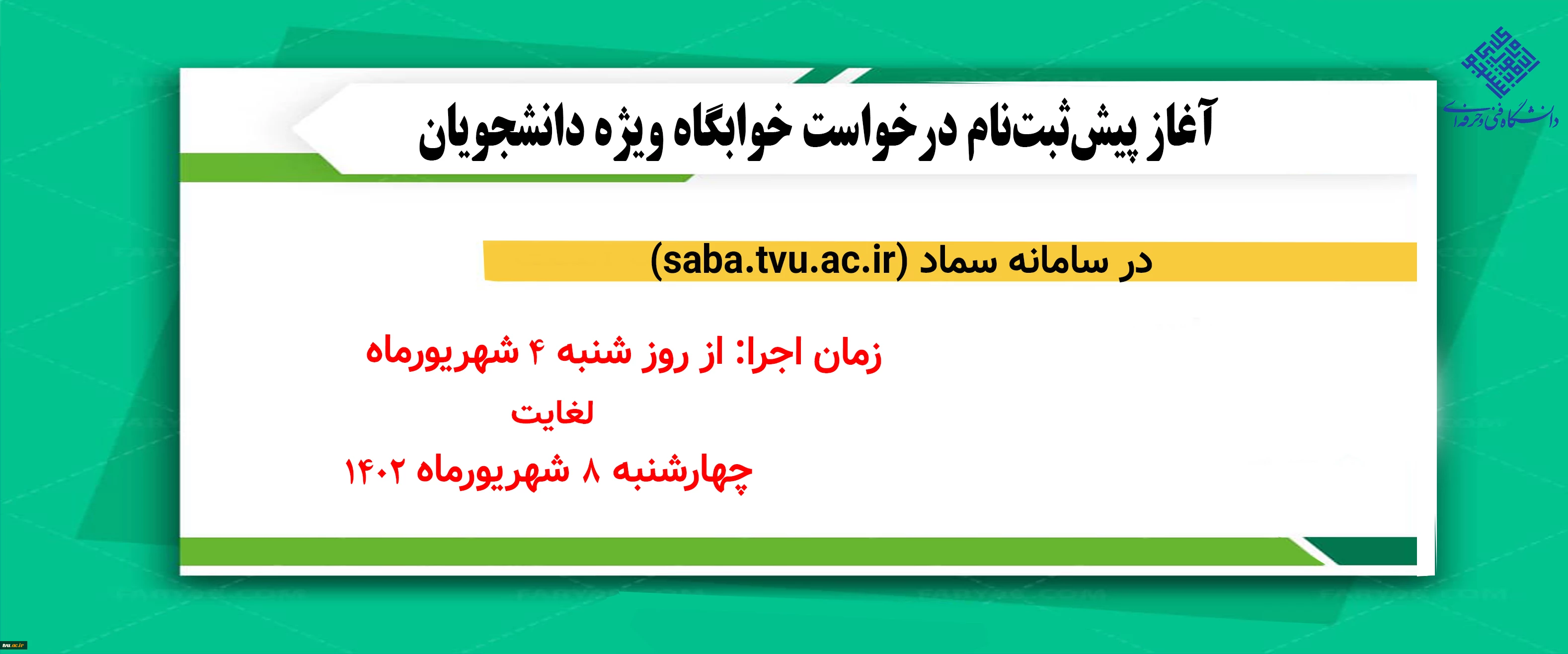 دانشگاه فنی و حرفه‌ای

آغاز پیش‌ثبت‌نام درخواست خوابگاه ویژه دانشجویان

در سامانه سماد (saba.tvu.ac.ir)

زمان اجرا: از روز شنبه ۴ شهریورماه

لغایت

چهارشنبه ۸ شهریورماه ۱۴۰۲

tvu.ac.ir